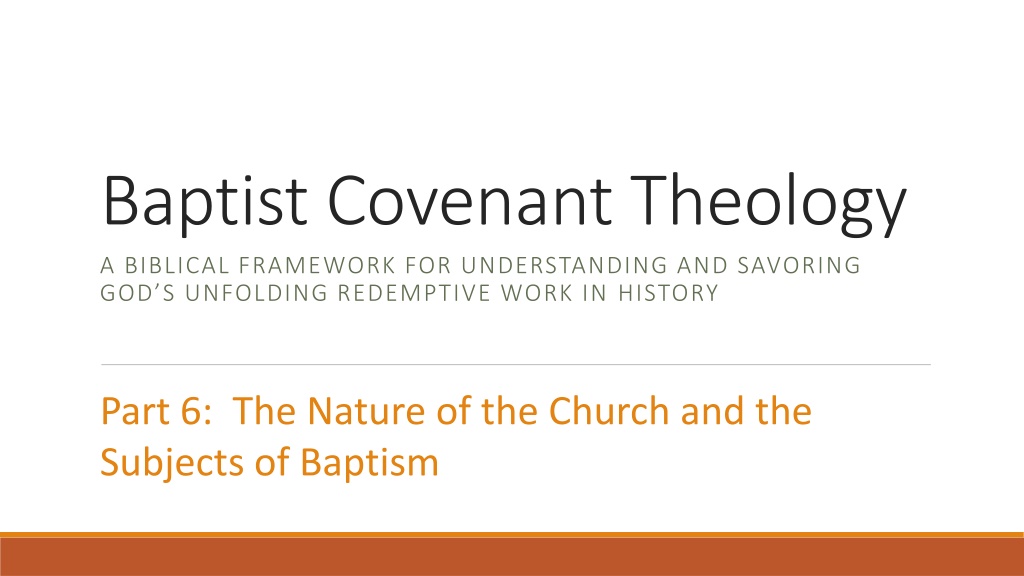 Baptist Covenant Theology

A BIBLICAL FRAMEWORK FOR UNDERSTANDING AND SAVORING GOD'S UNFOLDING REDEMPTIVE WORK IN HISTORY

Part 6: The Nature of the Church and the Subjects of Baptism